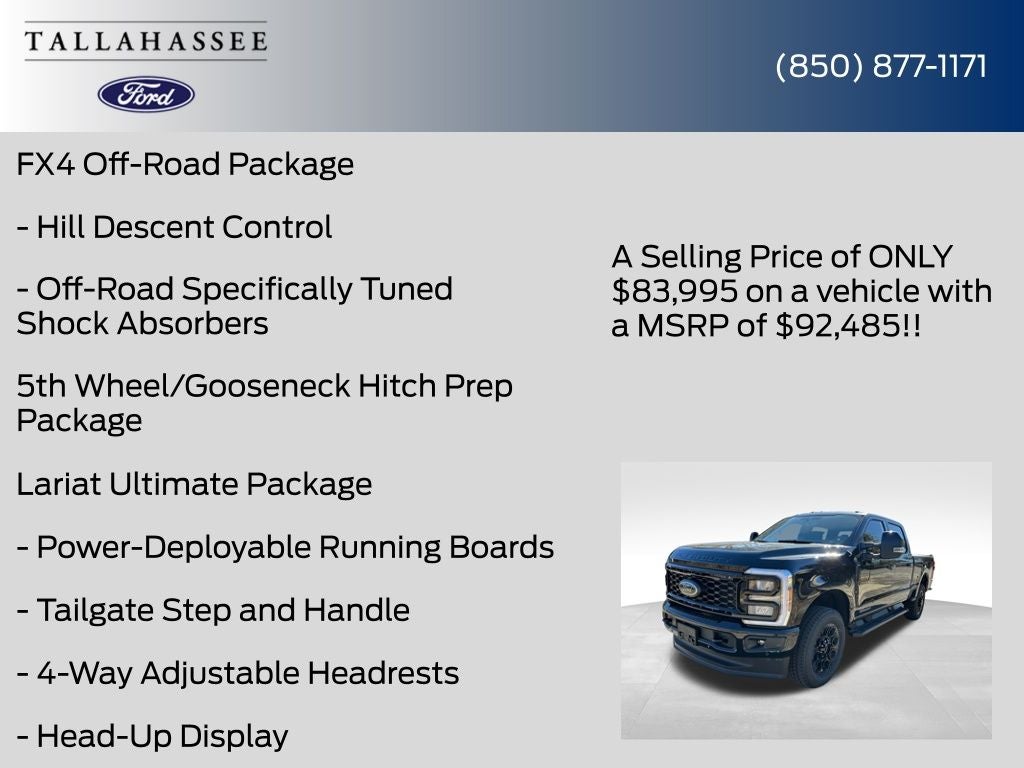 TALLAHASSEE

Ford

(850) 877-1171

FX4 Off-Road Package

- Hill Descent Control

- Off-Road Specifically Tuned Shock Absorbers

5th Wheel/Gooseneck Hitch Prep Package

Lariat Ultimate Package

- Power-Deployable Running Boards

- Tailgate Step and Handle

- 4-Way Adjustable Headrests

- Head-Up Display

A Selling Price of ONLY $83,995 on a vehicle with a MSRP of $92,485!!